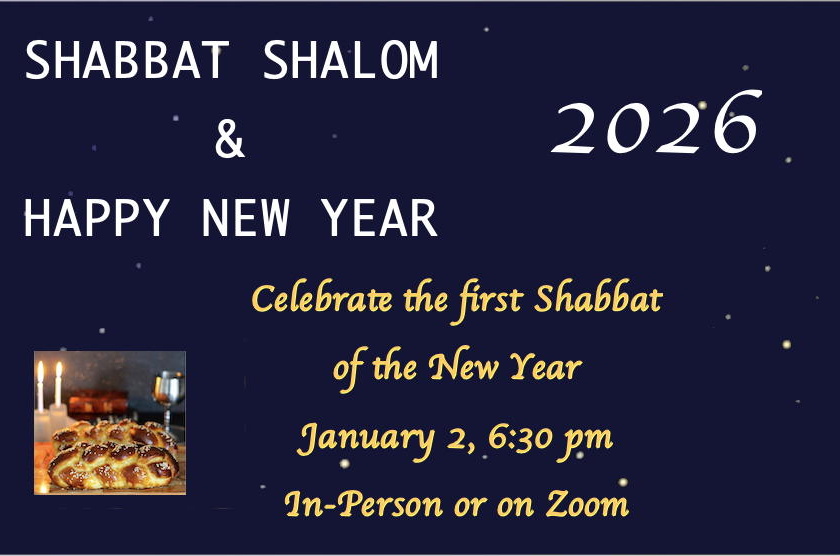 SHABBAT SHALOM
&
HAPPY NEW YEAR

2026

Celebrate the first Shabbat
of the New Year
January 2, 6:30 pm
In-Person or on Zoom